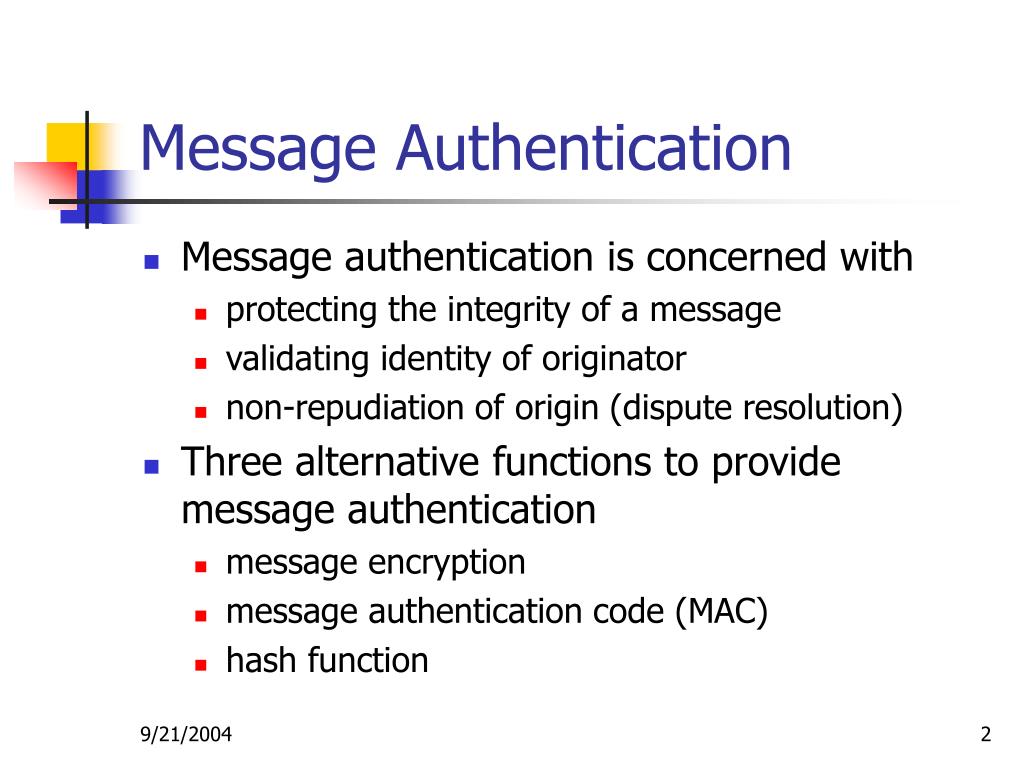 Message Authentication

- Message authentication is concerned with
  - protecting the integrity of a message
  - validating identity of originator
  - non-repudiation of origin (dispute resolution)
- Three alternative functions to provide message authentication
  - message encryption
  - message authentication code (MAC)
  - hash function

9/21/2004

2